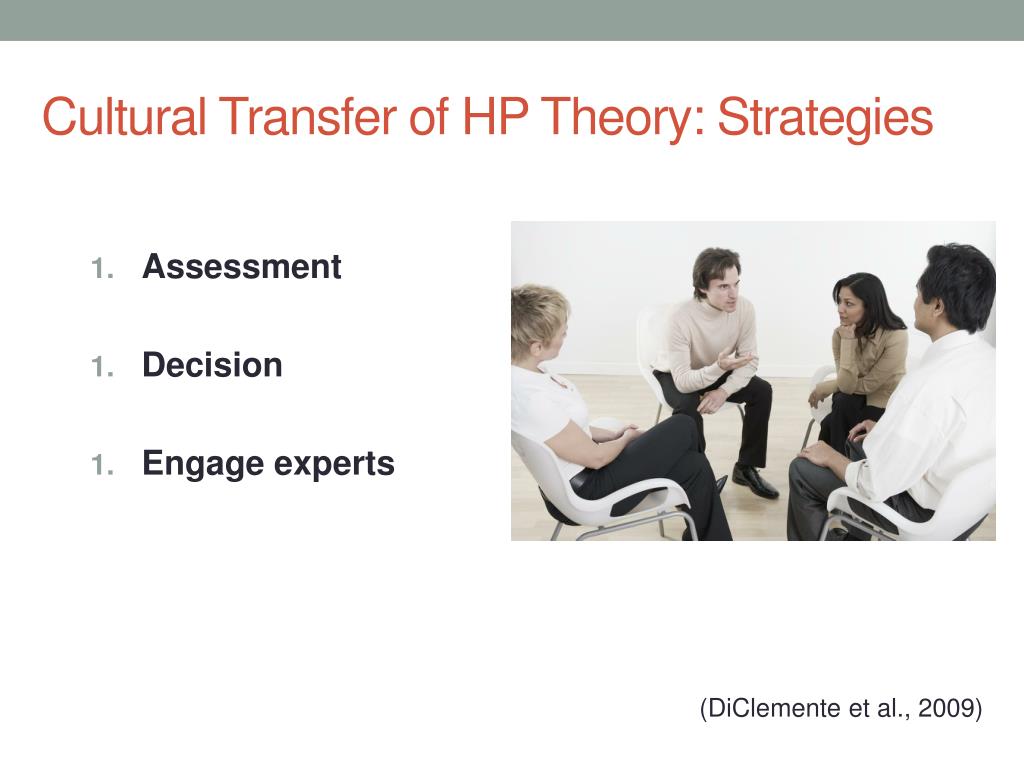 Cultural Transfer of HP Theory: Strategies

1. Assessment

1. Decision

1. Engage experts

(DiClemente et al., 2009)